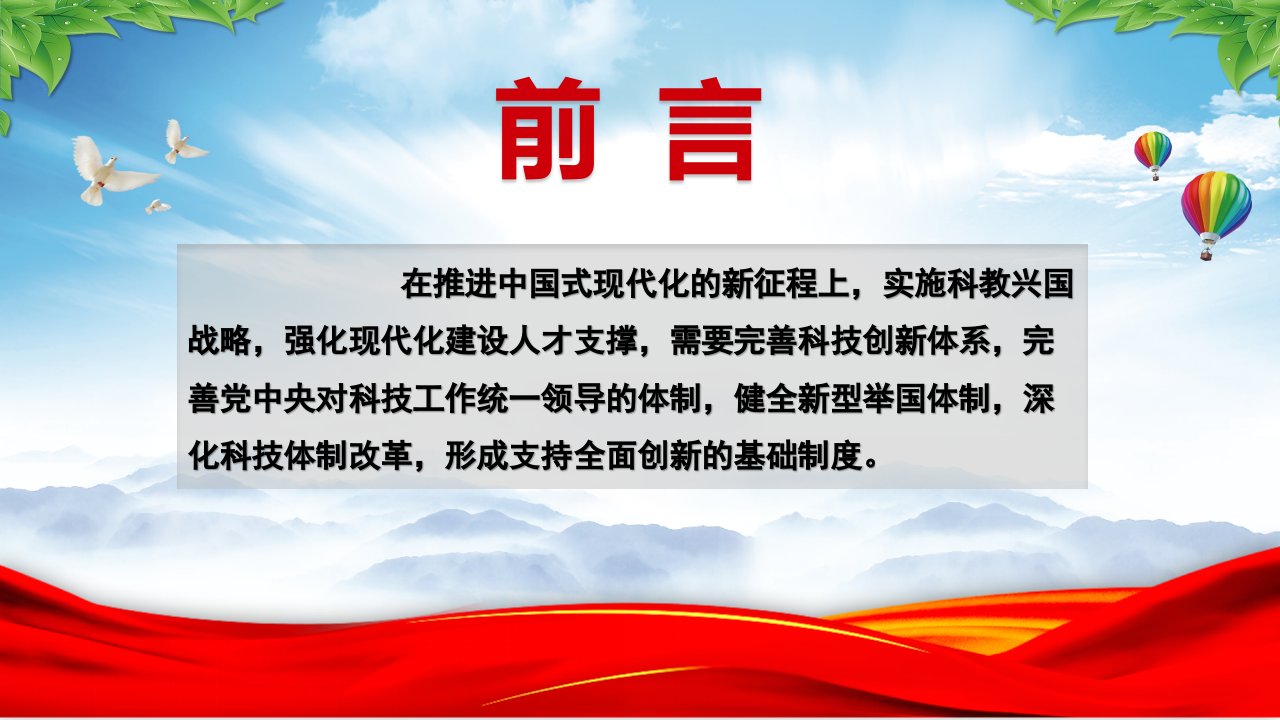 前 言

在推进中国式现代化的新征程上，实施科教兴国战略，强化现代化建设人才支撑，需要完善科技创新体系，完善党中央对科技工作统一领导的体制，健全新型举国体制，深化科技体制改革，形成支持全面创新的基础制度。